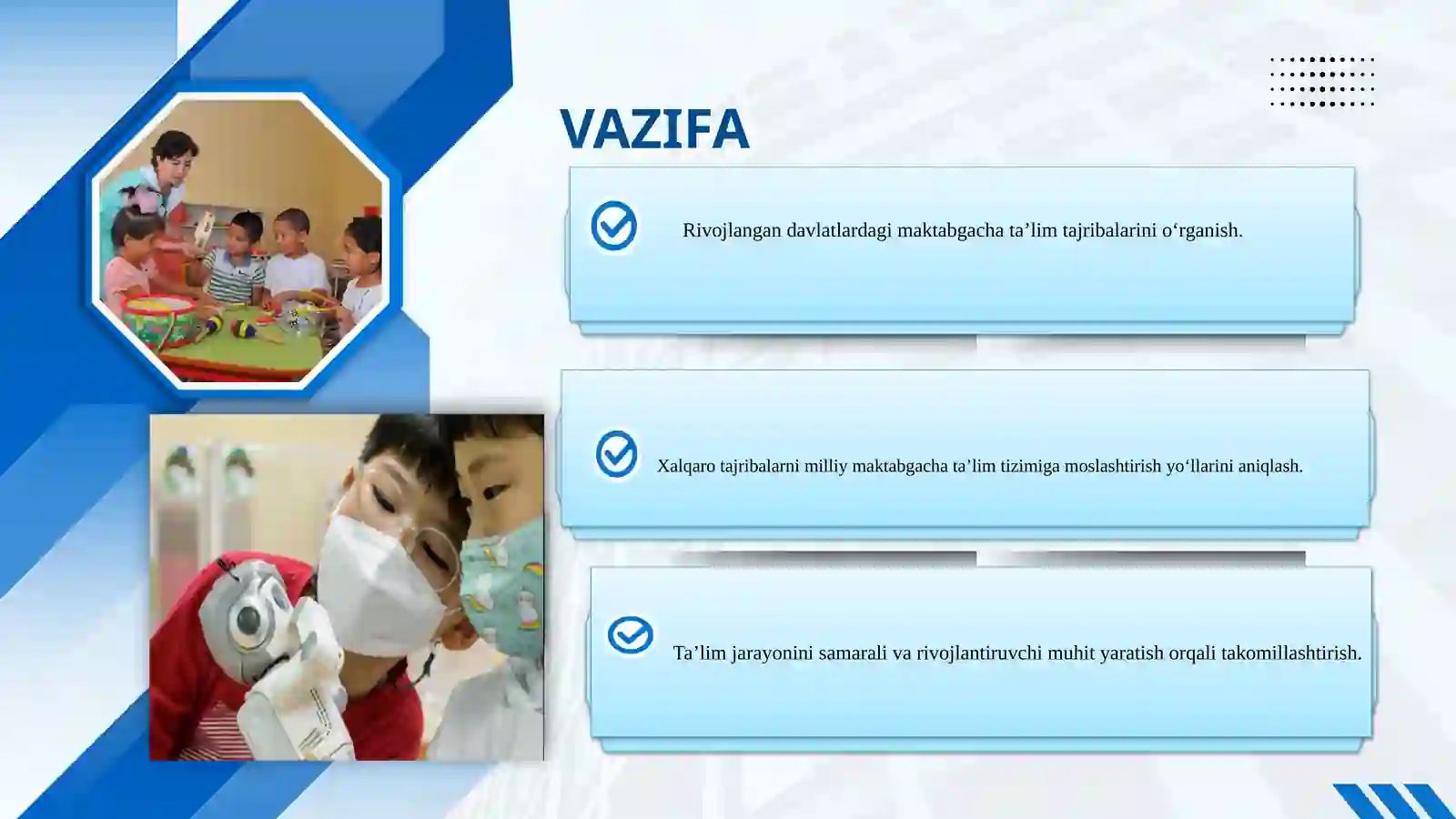 VAZIFA

Rivojlangan davlatlardagi maktabgacha ta’lim tajribalarini o‘rganish.

Xalqaro tajribalarni milliy maktabgacha ta’lim tizimiga moslashtirish yo‘llarini aniqlash.

Ta’lim jarayonini samarali va rivojlantiruvchi muhit yaratish orqali takomillashtirish.